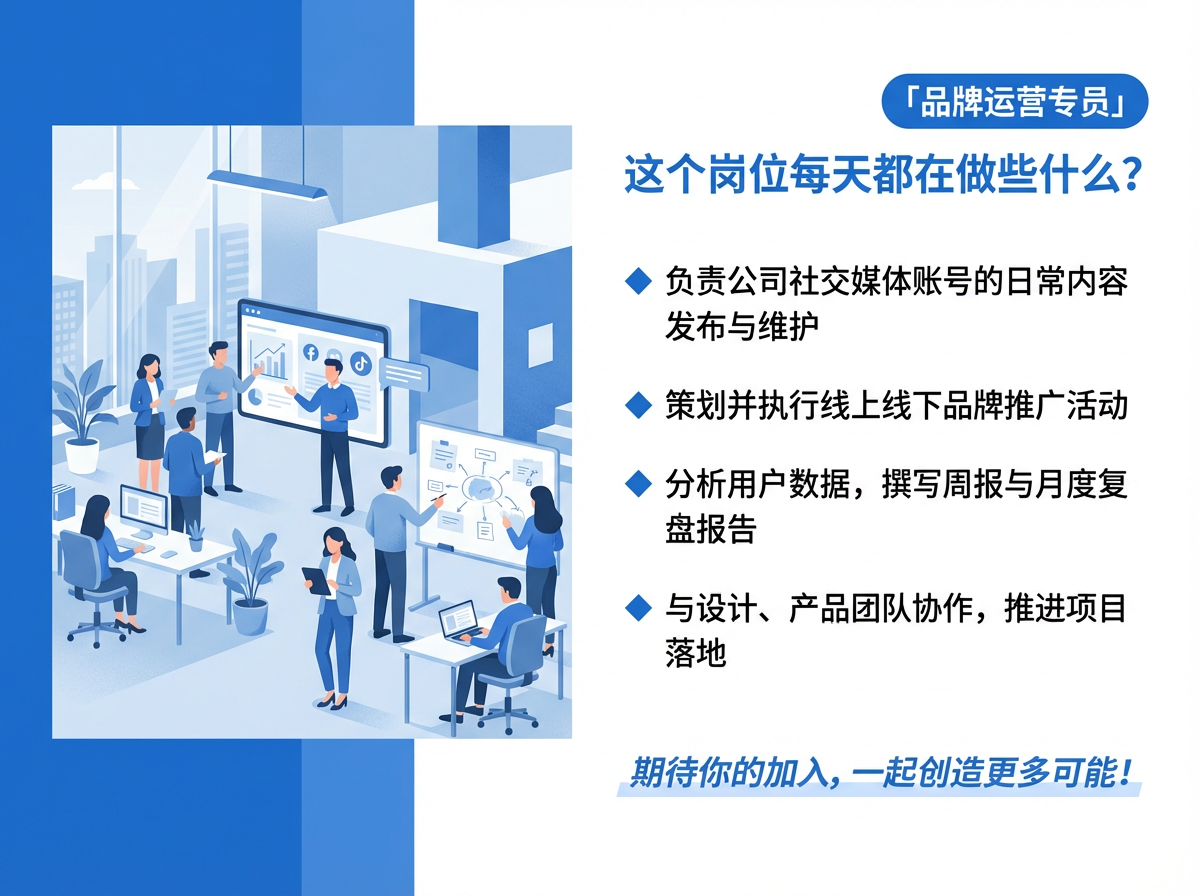 「品牌运营专员」

这个岗位每天都在做些什么?

◆ 负责公司社交媒体账号的日常内容发布与维护

◆ 策划并执行线上线下品牌推广活动

◆ 分析用户数据,撰写周报与月度复盘报告

◆ 与设计、产品团队协作,推进项目落地

期待你的加入,一起创造更多可能!